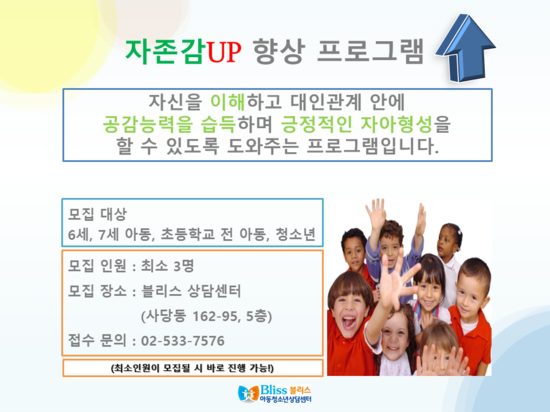 자존감UP 향상 프로그램

자신을 이해하고 대인관계 안에 공감능력을 습득하며 긍정적인 자아형성을 할 수 있도록 도와주는 프로그램입니다.

모집 대상
6세, 7세 아동, 초등학교 전 아동, 청소년

모집 인원 : 최소 3명
모집 장소 : 블리스 상담센터
(사당동 162-95, 5층)
접수 문의 : 02-533-7576

(최소인원이 모집될 시 바로 진행 가능!)

Bliss 블리스
아동청소년상담센터